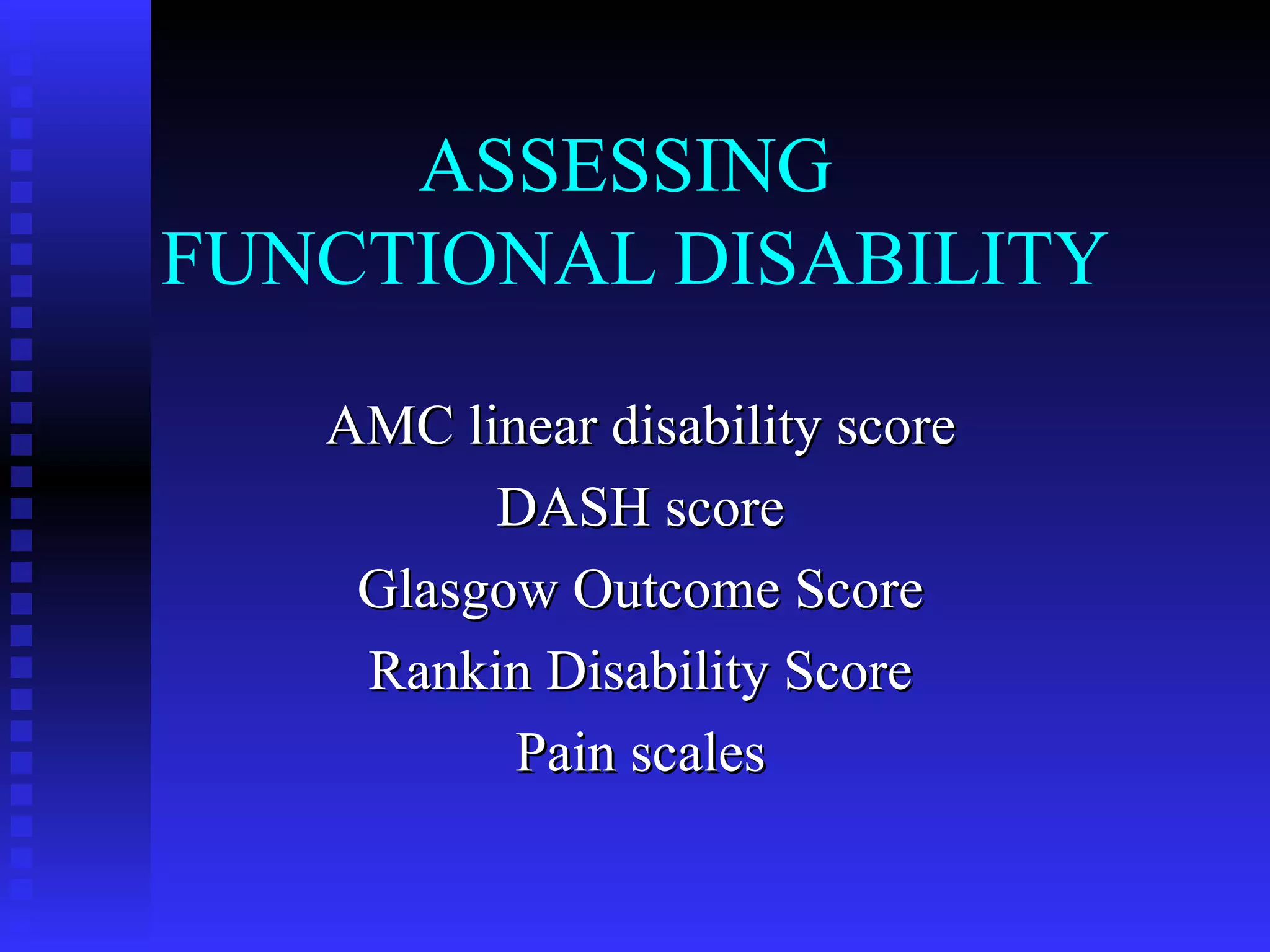 ASSESSING FUNCTIONAL DISABILITY

AMC linear disability score
DASH score
Glasgow Outcome Score
Rankin Disability Score
Pain scales